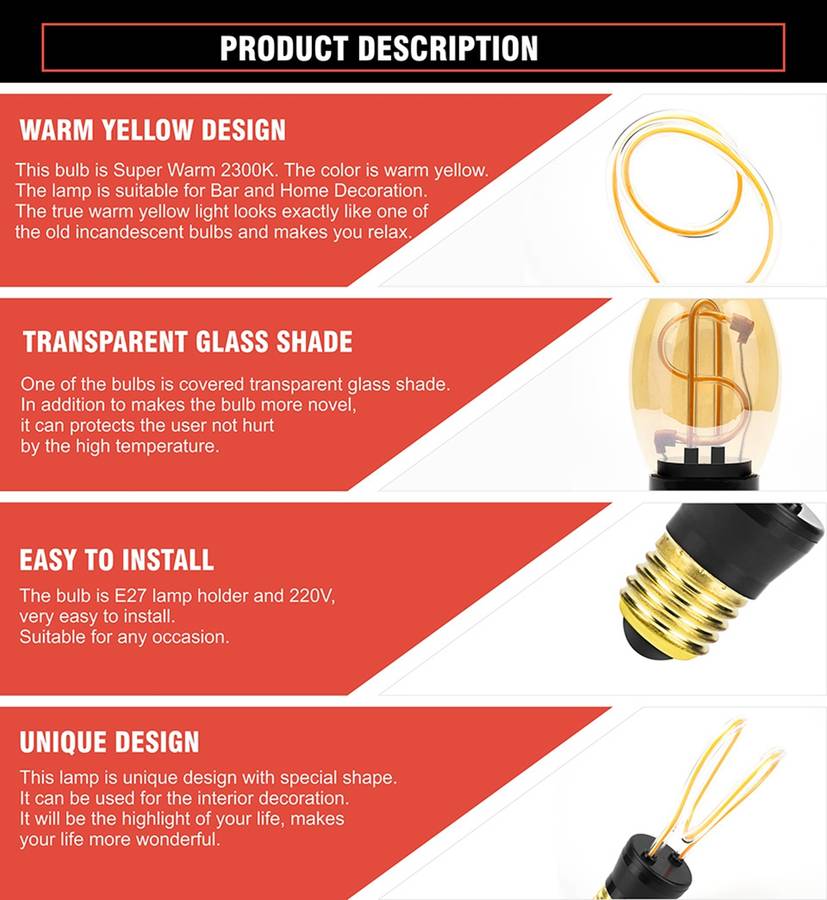 PRODUCT DESCRIPTION

WARM YELLOW DESIGN

This bulb is Super Warm 2300K. The color is warm yellow. The lamp is suitable for Bar and Home Decoration. The true warm yellow light looks exactly like one of the old incandescent bulbs and makes you relax.

TRANSPARENT GLASS SHADE

One of the bulbs is covered transparent glass shade. In addition to makes the bulb more novel, it can protects the user not hurt by the high temperature.

EASY TO INSTALL

The bulb is E27 lamp holder and 220V, very easy to install. Suitable for any occasion.

UNIQUE DESIGN

This lamp is unique design with special shape. It can be used for the interior decoration. It will be the highlight of your life, makes your life more wonderful.